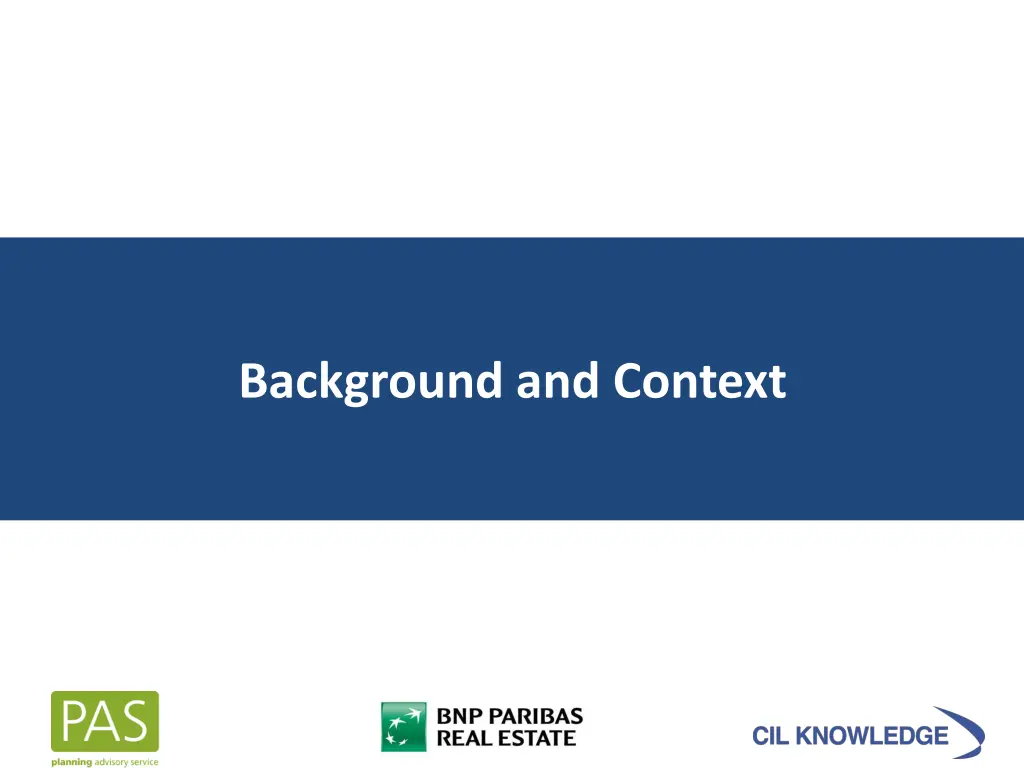 Background and Context

PAS
planning advisory service

BNP PARIBAS
REAL ESTATE

CIL KNOWLEDGE